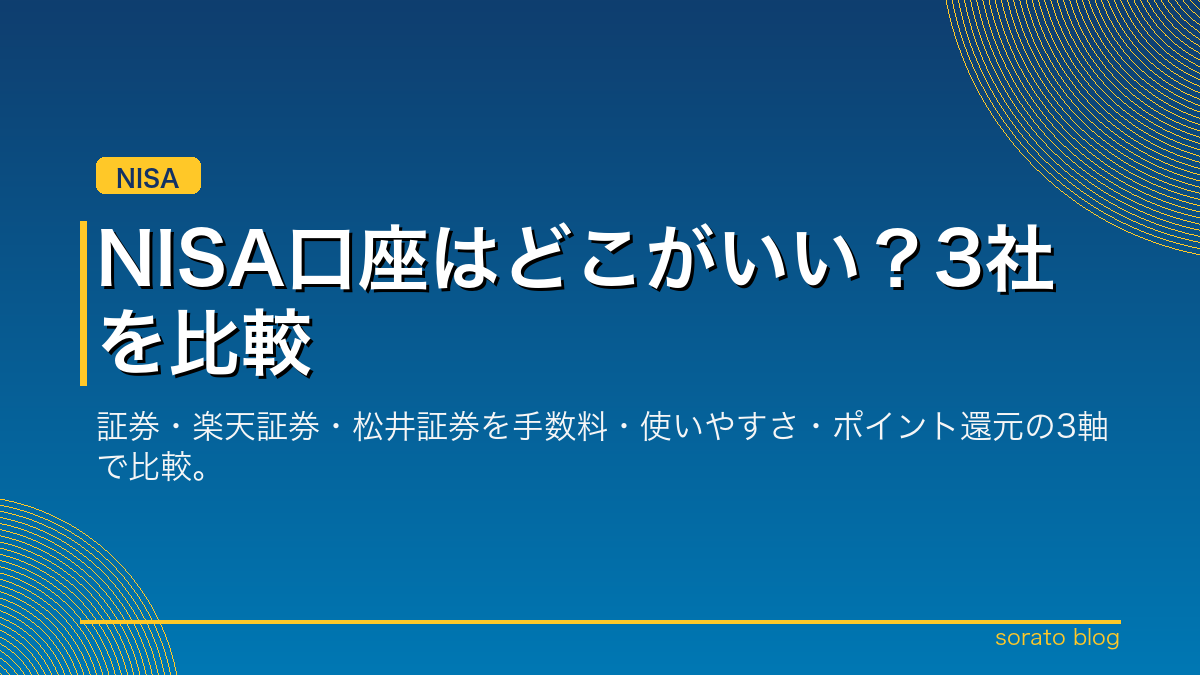 NISA

NISA口座はどこがいい？3社を比較

証券・楽天証券・松井証券を手数料・使いやすさ・ポイント還元の3軸で比較。

sorato blog